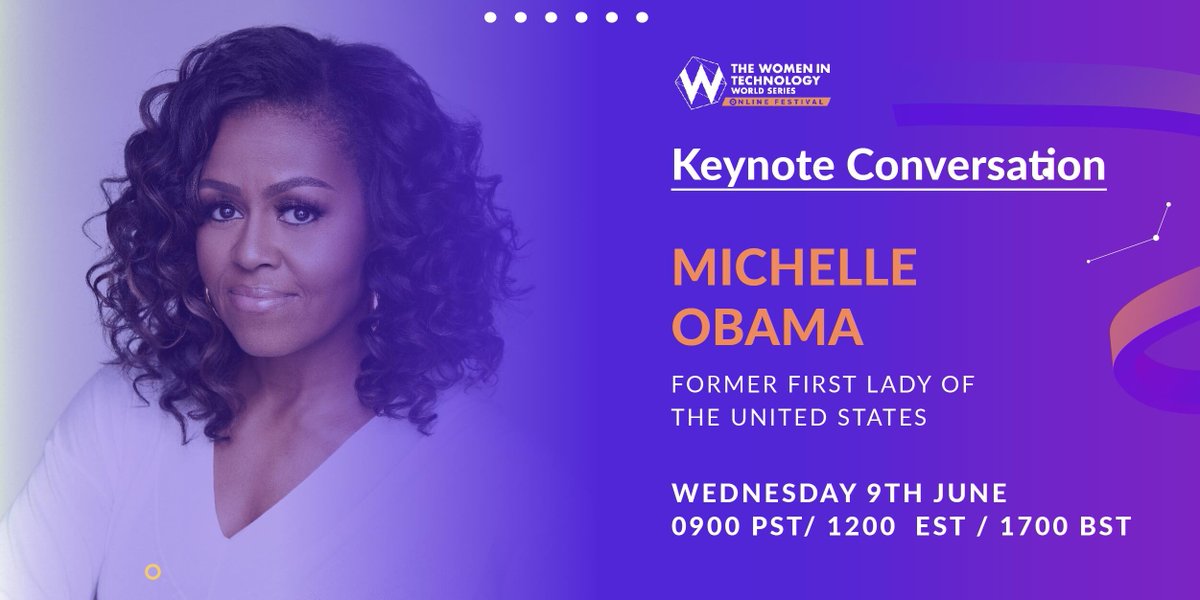 W THE WOMEN IN TECHNOLOGY WORLD SERIES
ONLINE FESTIVAL

Keynote Conversation

MICHELLE OBAMA

FORMER FIRST LADY OF THE UNITED STATES

WEDNESDAY 9TH JUNE
0900 PST/ 1200 EST / 1700 BST